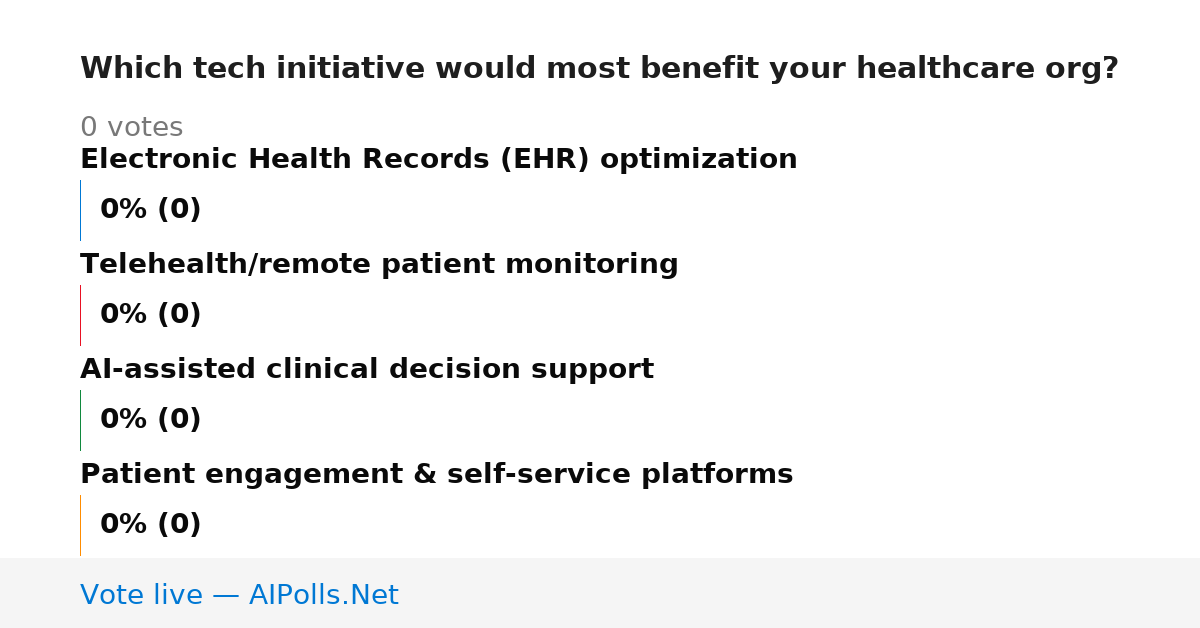 Which tech initiative would most benefit your healthcare org?

0 votes

Electronic Health Records (EHR) optimization

0% (0)

Telehealth/remote patient monitoring

0% (0)

AI-assisted clinical decision support

0% (0)

Patient engagement & self-service platforms

0% (0)

Vote live — AIPolls.Net